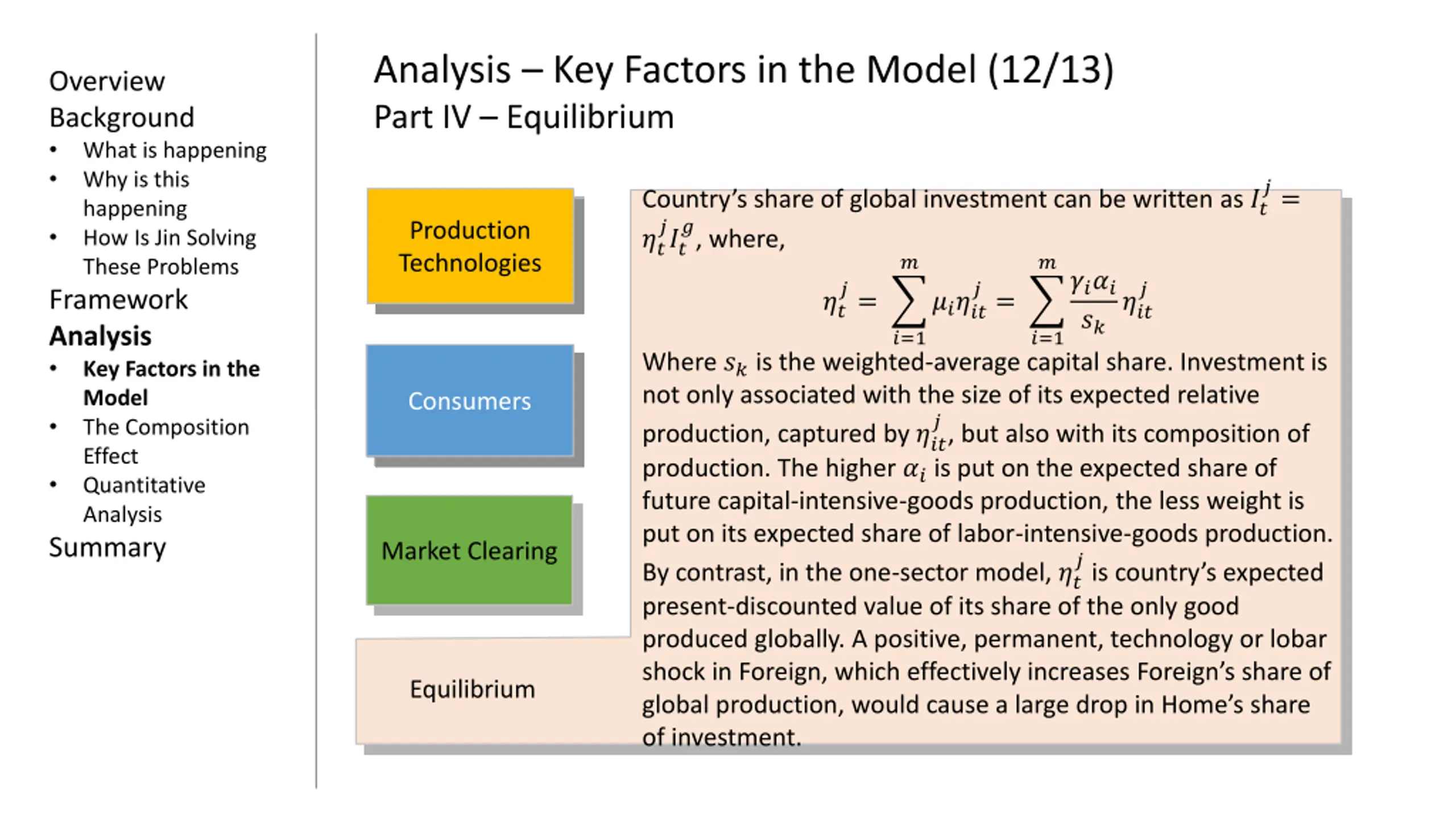 Overview
Background
• What is happening
• Why is this happening
• How Is Jin Solving These Problems
Framework
Analysis
• Key Factors in the Model
• The Composition Effect
• Quantitative Analysis
Summary

Analysis – Key Factors in the Model (12/13)
Part IV – Equilibrium

Production Technologies

Consumers

Market Clearing

Equilibrium

Country's share of global investment can be written as $I_t^j = \eta_t^j I_t^g$, where,

$$\eta_t^j = \sum_{i=1}^{m} \mu_i \eta_{it}^j = \sum_{i=1}^{m} \frac{\gamma_i \alpha_i}{s_k} \eta_{it}^j$$

Where $s_k$ is the weighted-average capital share. Investment is not only associated with the size of its expected relative production, captured by $\eta_{it}^j$, but also with its composition of production. The higher $\alpha_i$ is put on the expected share of future capital-intensive-goods production, the less weight is put on its expected share of labor-intensive-goods production. By contrast, in the one-sector model, $\eta_t^j$ is country's expected present-discounted value of its share of the only good produced globally. A positive, permanent, technology or lobar shock in Foreign, which effectively increases Foreign's share of global production, would cause a large drop in Home's share of investment.